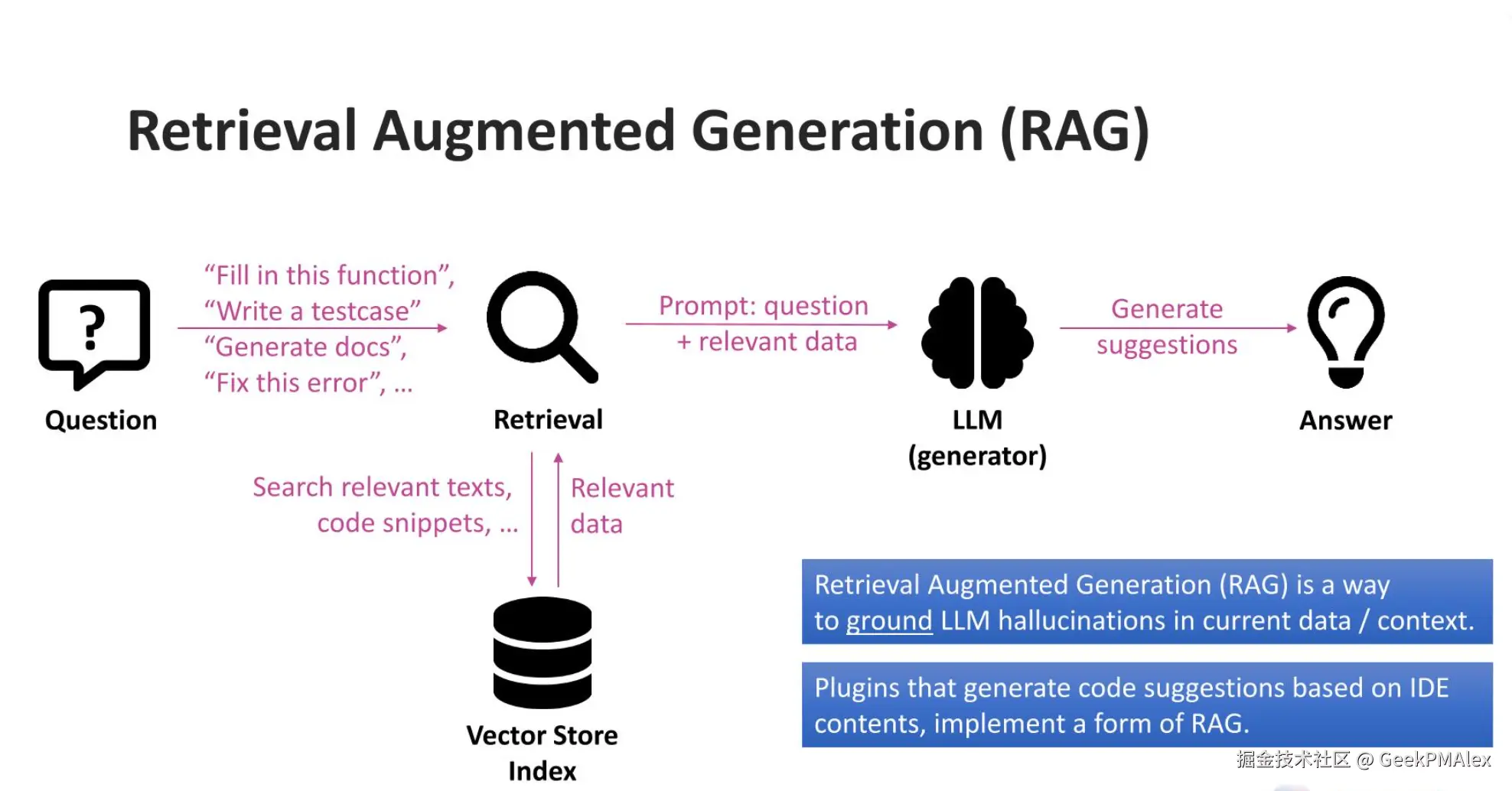 Retrieval Augmented Generation (RAG)

?

Question

“Fill in this function”, “Write a testcase” “Generate docs”, “Fix this error”, ...

Retrieval

Prompt: question + relevant data

LLM (generator)

Generate suggestions

Answer

Search relevant texts, code snippets, ...

Relevant data

Vector Store Index

Retrieval Augmented Generation (RAG) is a way to ground LLM hallucinations in current data / context.

Plugins that generate code suggestions based on IDE contents, implement a form of RAG.

掘金技术社区 @ GeekPMAlex